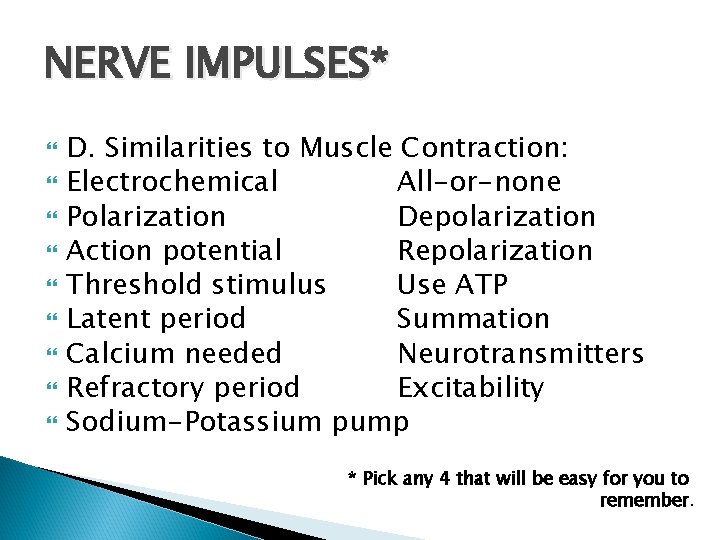 NERVE IMPULSES*

D. Similarities to Muscle Contraction:
Electrochemical All-or-none
Polarization Depolarization
Action potential Repolarization
Threshold stimulus Use ATP
Latent period Summation
Calcium needed Neurotransmitters
Refractory period Excitability
Sodium-Potassium pump

* Pick any 4 that will be easy for you to remember.